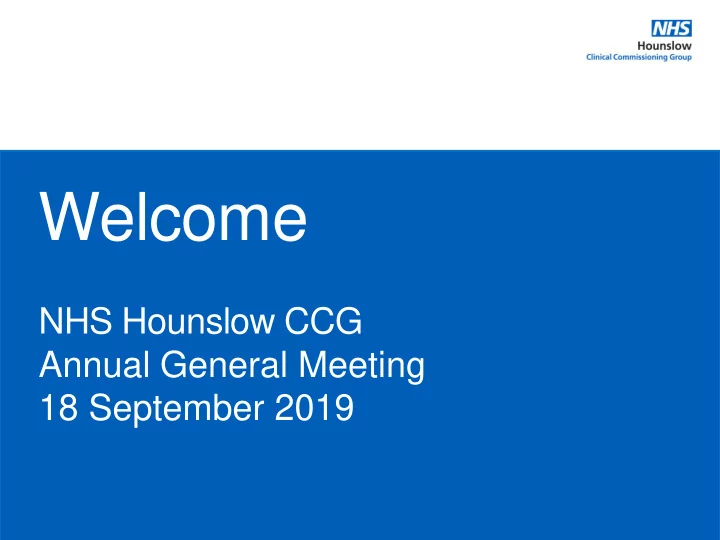 NHS
Hounslow
Clinical Commissioning Group

Welcome

NHS Hounslow CCG
Annual General Meeting
18 September 2019